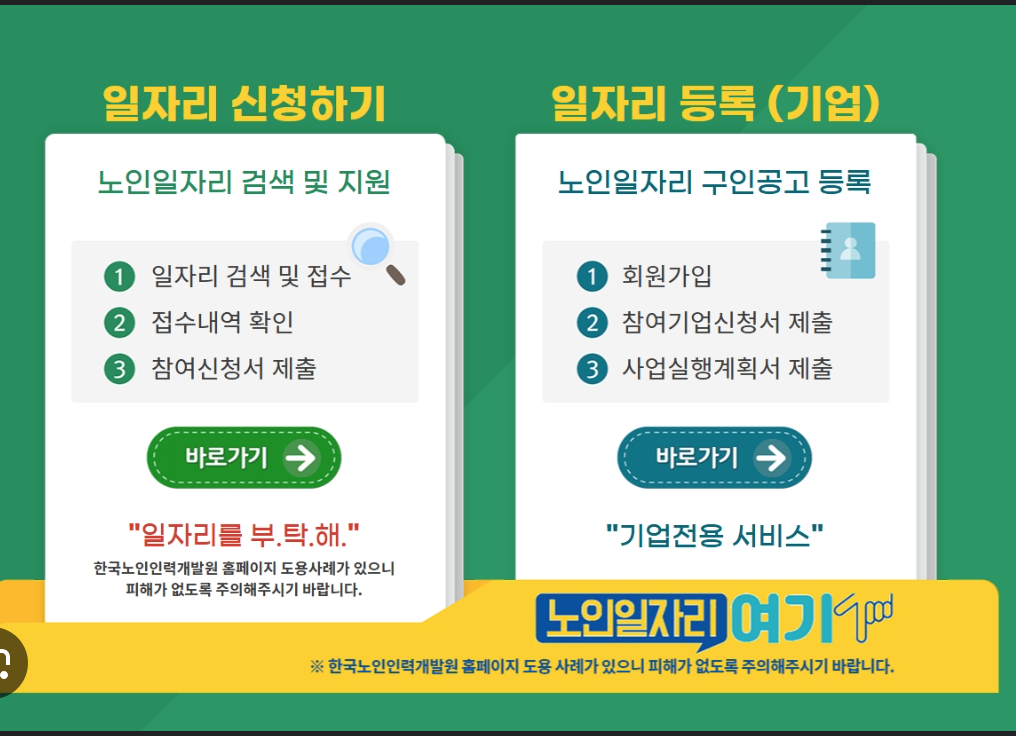 일자리 신청하기

노인일자리 검색 및 지원

1 일자리 검색 및 접수
2 접수내역 확인
3 참여신청서 제출

바로가기

"일자리를 부.탁.해."

한국노인인력개발원 홈페이지 도용사례가 있으니 피해가 없도록 주의해주시기 바랍니다.

일자리 등록 (기업)

노인일자리 구인공고 등록

1 회원가입
2 참여기업신청서 제출
3 사업실행계획서 제출

바로가기

"기업전용 서비스"

노인일자리 여기

※ 한국노인인력개발원 홈페이지 도용 사례가 있으니 피해가 없도록 주의해주시기 바랍니다.